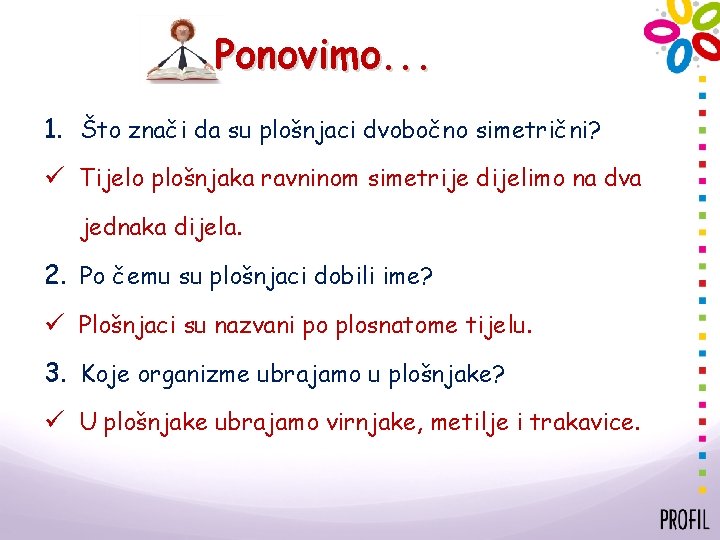 Ponovimo...

1. Što znači da su plošnjaci dvobočno simetrični?

✓ Tijelo plošnjaka ravninom simetrije dijelimo na dva jednaka dijela.

2. Po čemu su plošnjaci dobili ime?

✓ Plošnjaci su nazvani po plosnatome tijelu.

3. Koje organizme ubrajamo u plošnjake?

✓ U plošnjake ubrajamo virnjake, metilje i trakavice.

PROFIL